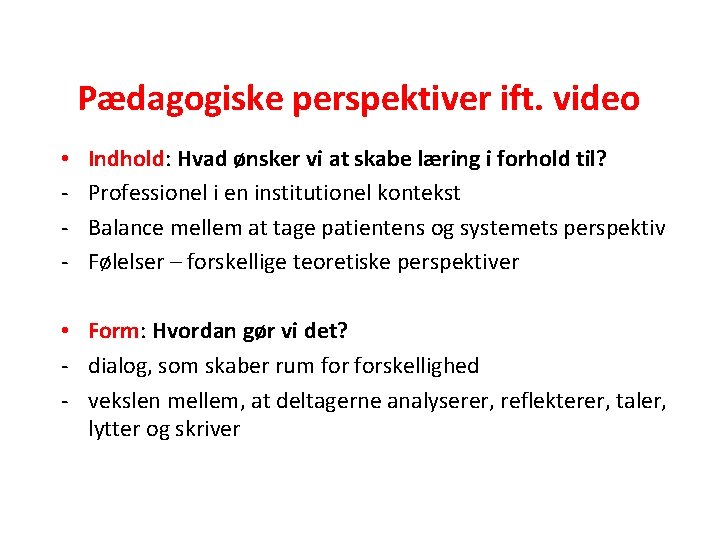 Pædagogiske perspektiver ift. video

• Indhold: Hvad ønsker vi at skabe læring i forhold til?
- Professionel i en institutionel kontekst
- Balance mellem at tage patientens og systemets perspektiv
- Følelser – forskellige teoretiske perspektiver

• Form: Hvordan gør vi det?
- dialog, som skaber rum for forskellighed
- vekslen mellem, at deltagerne analyserer, reflekterer, taler, lytter og skriver